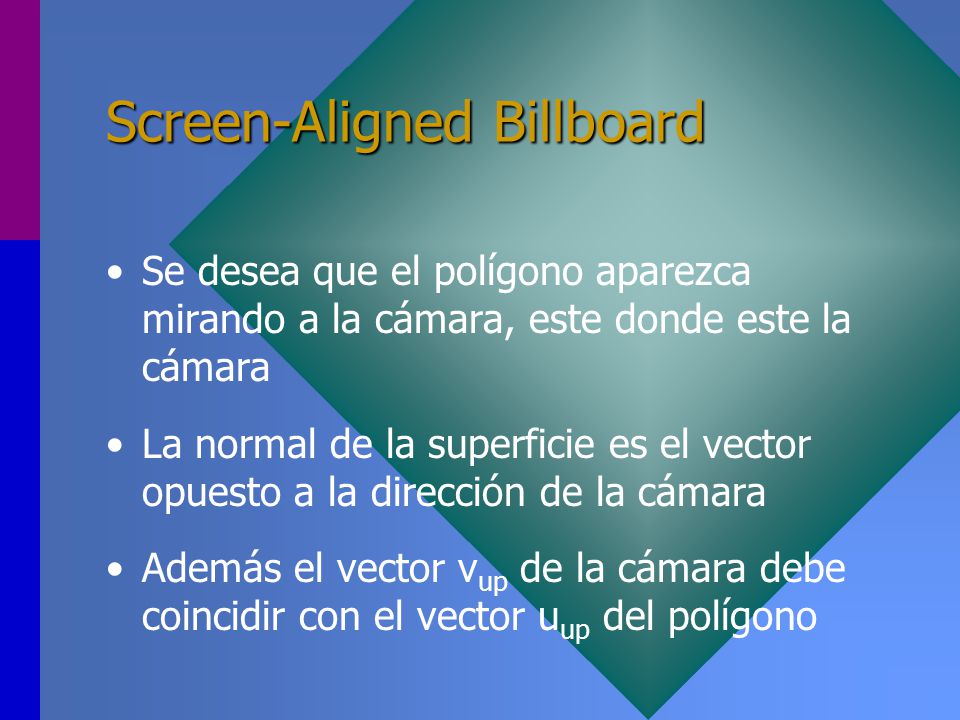 Screen-Aligned Billboard

• Se desea que el polígono aparezca mirando a la cámara, este donde este la cámara

• La normal de la superficie es el vector opuesto a la dirección de la cámara

• Además el vector $v_{up}$ de la cámara debe coincidir con el vector $u_{up}$ del polígono